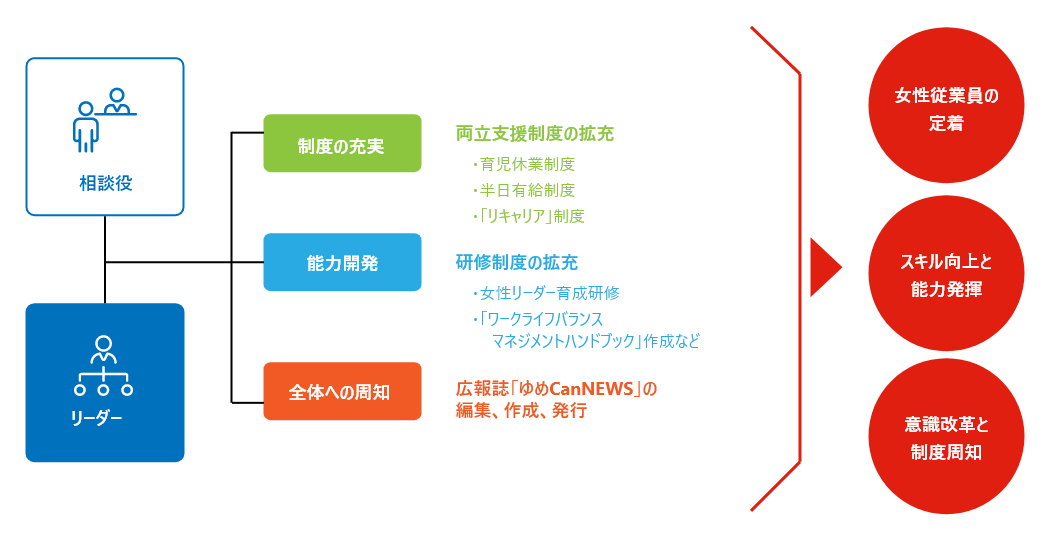 相談役

リーダー

制度の充実

両立支援制度の拡充
・育児休業制度
・半日有給制度
・「リキャリア」制度

能力開発

研修制度の拡充
・女性リーダー育成研修
・「ワークライフバランス マネジメントハンドブック」作成など

全体への周知

広報誌「ゆめCanNEWS」の編集、作成、発行

女性従業員の定着

スキル向上と能力発揮

意識改革と制度周知